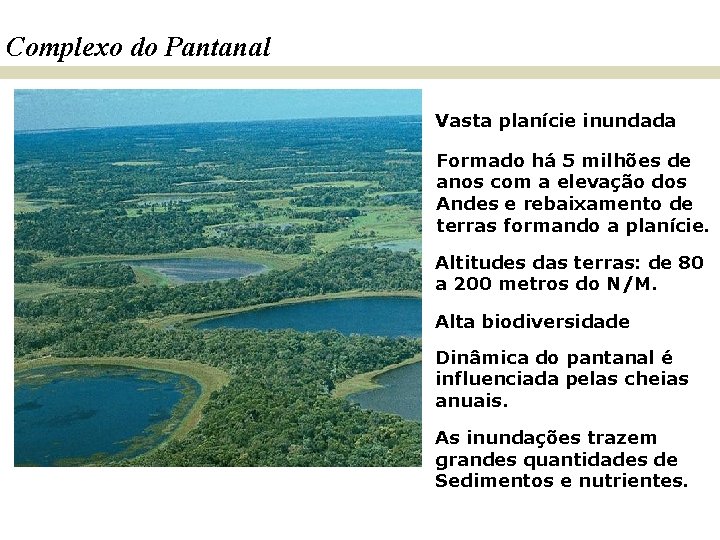 Complexo do Pantanal

Vasta planície inundada

Formado há 5 milhões de anos com a elevação dos Andes e rebaixamento de terras formando a planície.

Altitudes das terras: de 80 a 200 metros do N/M.

Alta biodiversidade

Dinâmica do pantanal é influenciada pelas cheias anuais.

As inundações trazem grandes quantidades de Sedimentos e nutrientes.